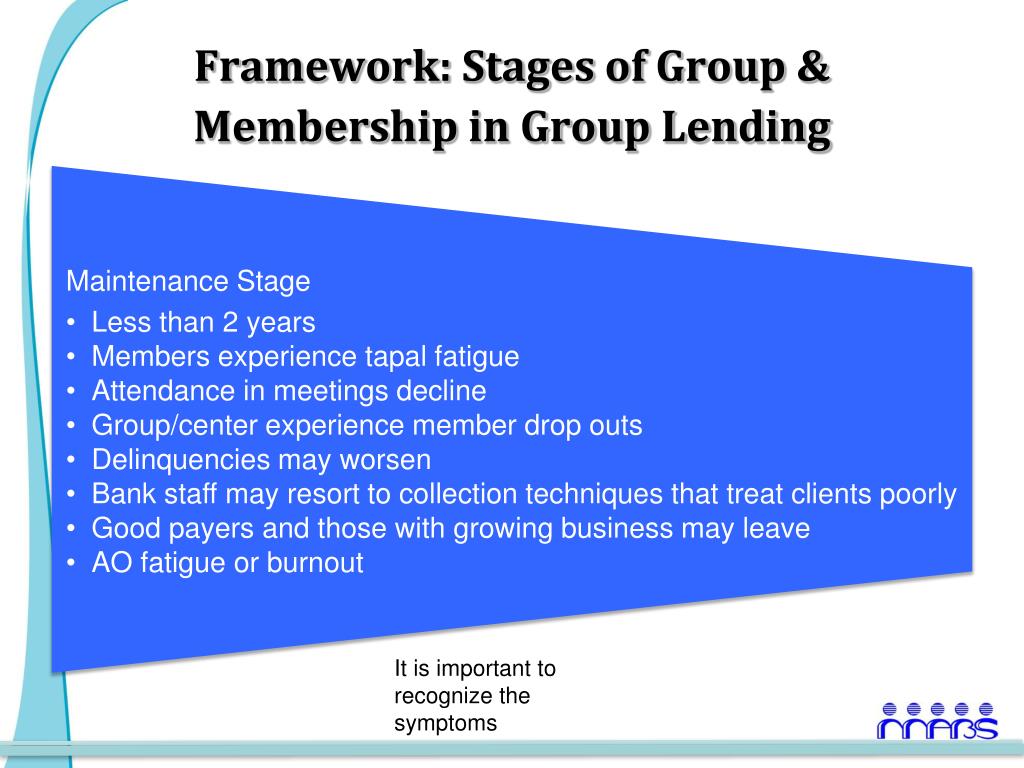 Framework: Stages of Group & Membership in Group Lending

Maintenance Stage
• Less than 2 years
• Members experience tapal fatigue
• Attendance in meetings decline
• Group/center experience member drop outs
• Delinquencies may worsen
• Bank staff may resort to collection techniques that treat clients poorly
• Good payers and those with growing business may leave
• AO fatigue or burnout

It is important to recognize the symptoms

MABS